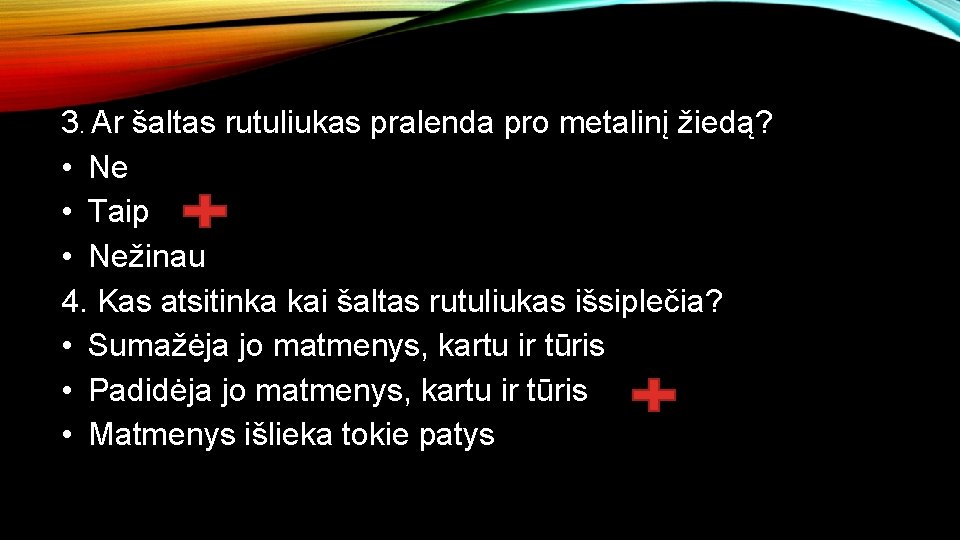 3. Ar šaltas rutuliukas pralenda pro metalinį žiedą?
• Ne
• Taip
• Nežinau
4. Kas atsitinka kai šaltas rutuliukas išsiplečia?
• Sumažėja jo matmenys, kartu ir tūris
• Padidėja jo matmenys, kartu ir tūris
• Matmenys išlieka tokie patys